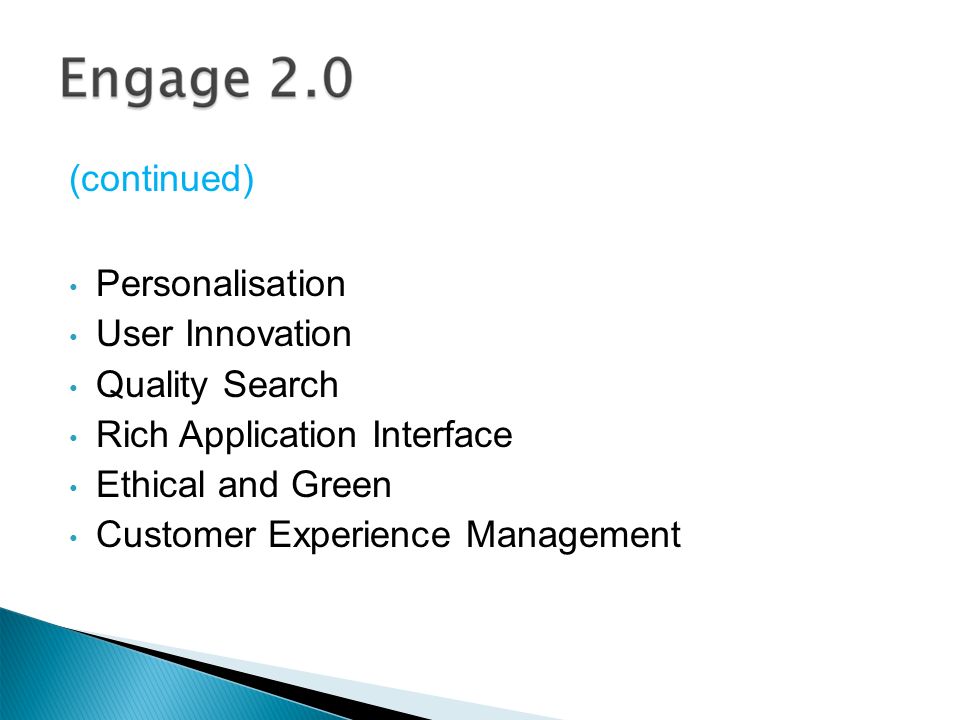 Engage 2.0

(continued)

• Personalisation
• User Innovation
• Quality Search
• Rich Application Interface
• Ethical and Green
• Customer Experience Management